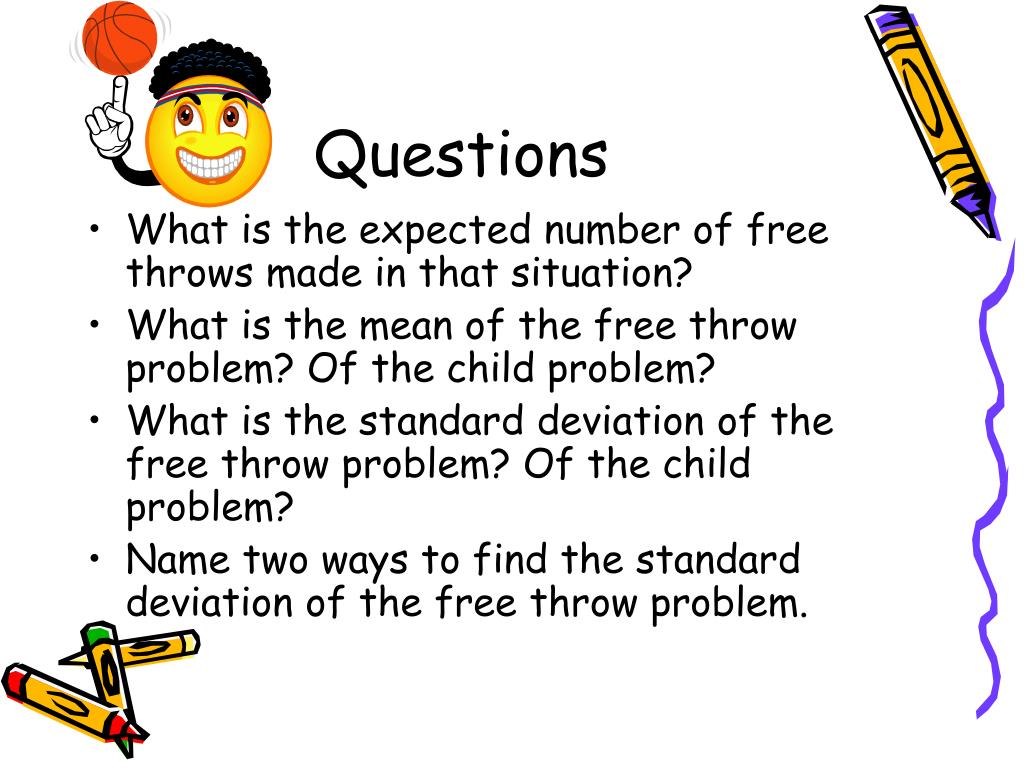 Questions

• What is the expected number of free throws made in that situation?
• What is the mean of the free throw problem? Of the child problem?
• What is the standard deviation of the free throw problem? Of the child problem?
• Name two ways to find the standard deviation of the free throw problem.